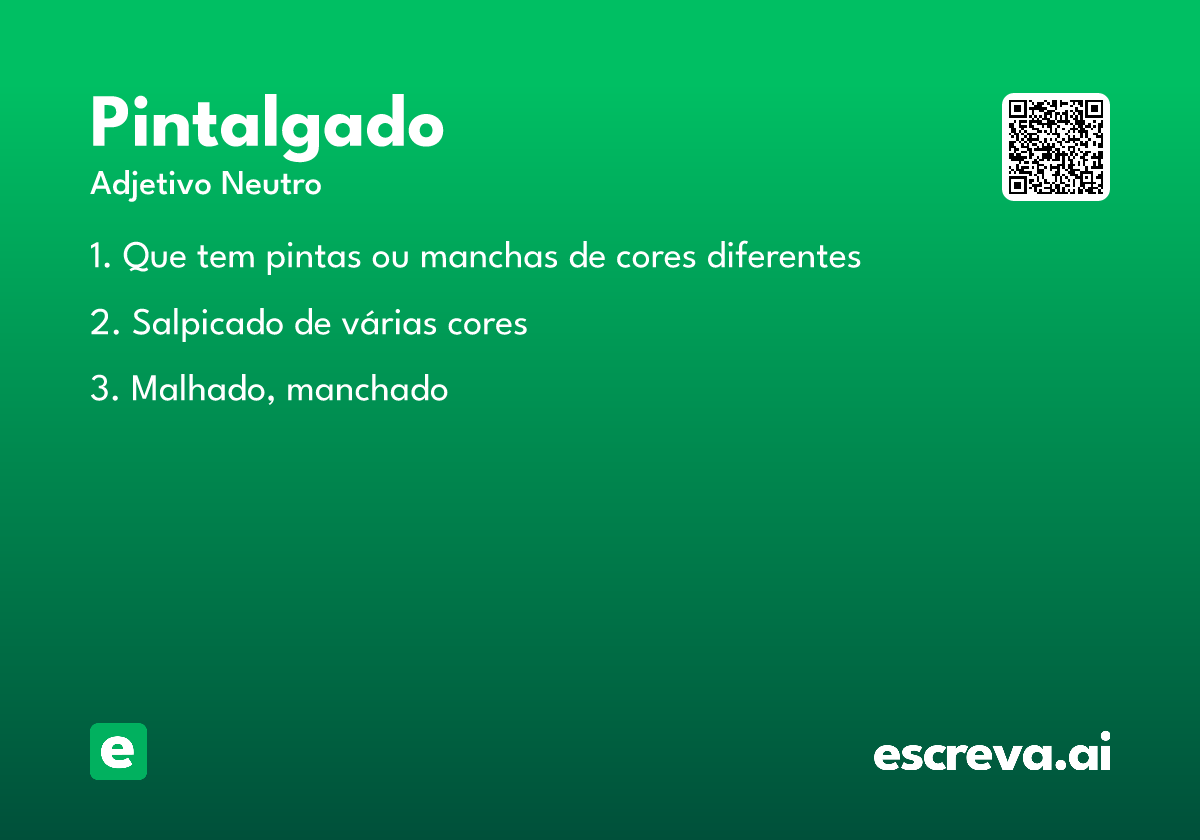 Pintalgado
Adjetivo Neutro

1. Que tem pintas ou manchas de cores diferentes

2. Salpicado de várias cores

3. Malhado, manchado

e

escreva.ai